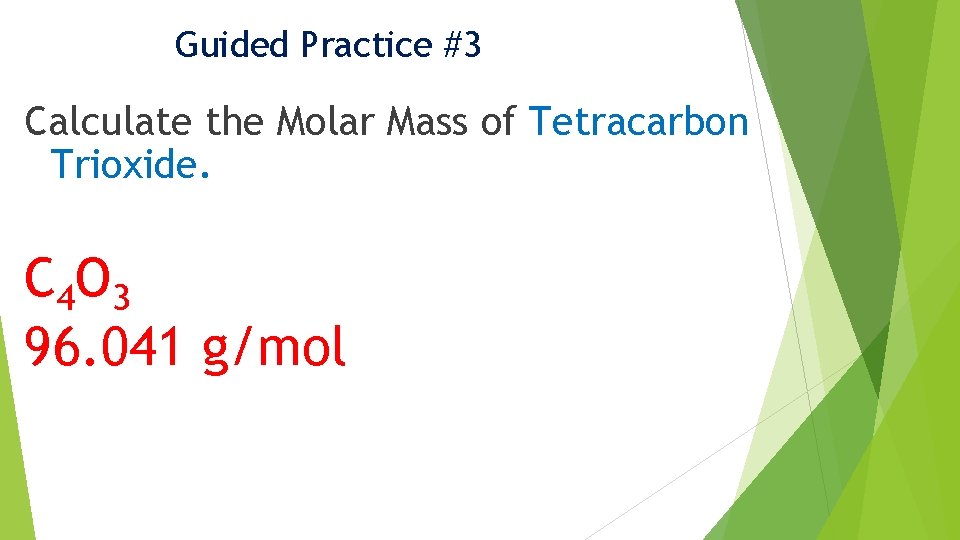 Guided Practice #3

Calculate the Molar Mass of Tetracarbon Trioxide.

$C_4O_3$
96.041 g/mol